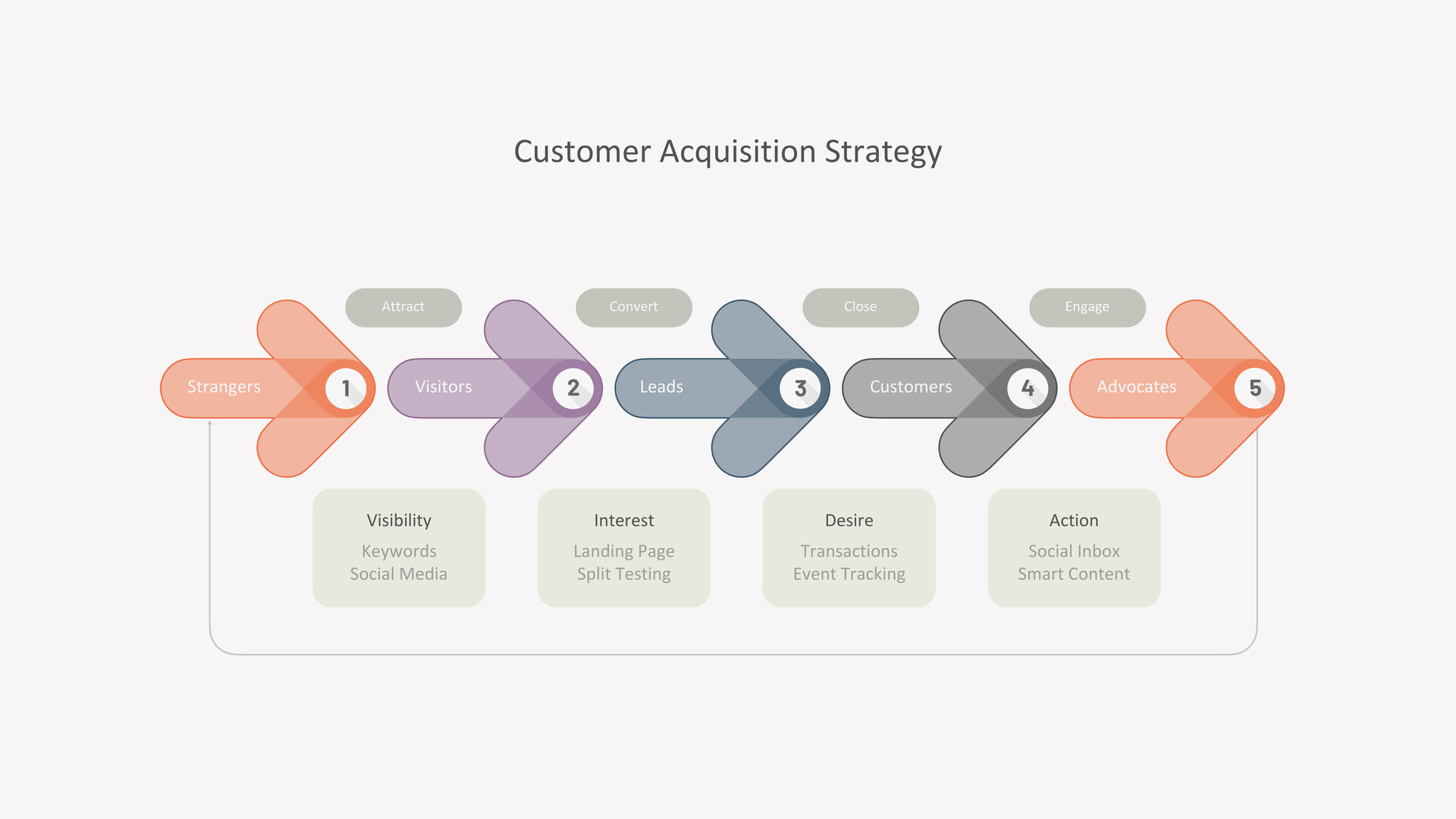 Customer Acquisition Strategy

Attract

Convert

Close

Engage

Strangers 1

Visitors 2

Leads 3

Customers 4

Advocates 5

Visibility
Keywords
Social Media

Interest
Landing Page
Split Testing

Desire
Transactions
Event Tracking

Action
Social Inbox
Smart Content